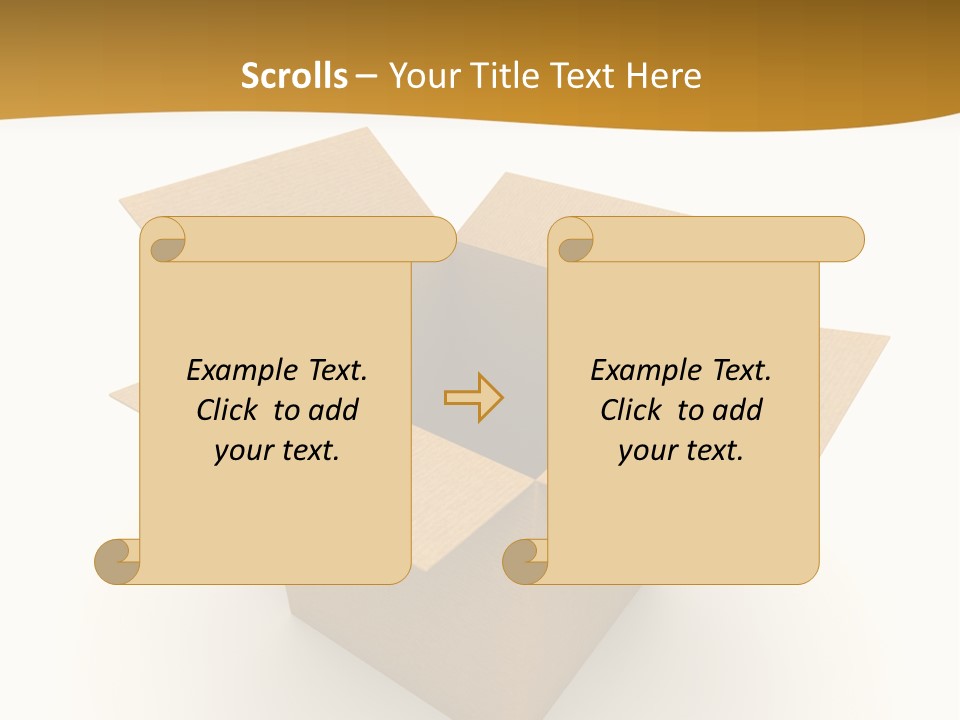 Scrolls – Your Title Text Here

Example Text. Click to add your text.

Example Text. Click to add your text.